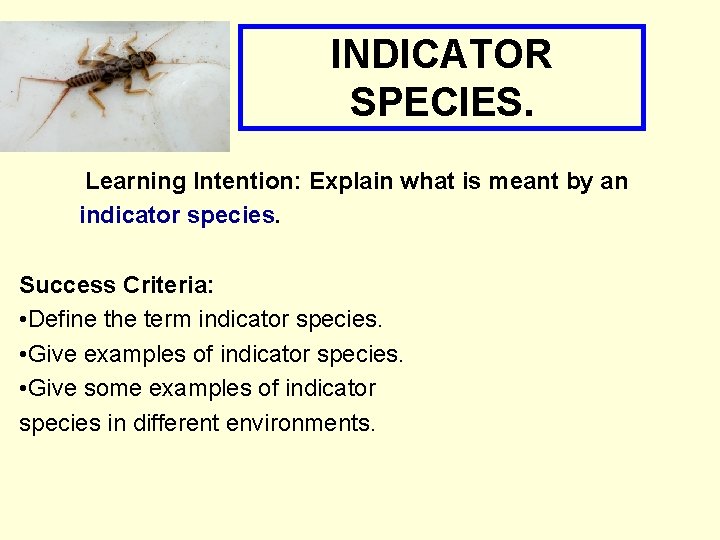 INDICATOR SPECIES.

Learning Intention: Explain what is meant by an indicator species.

Success Criteria:
•Define the term indicator species.
•Give examples of indicator species.
•Give some examples of indicator species in different environments.